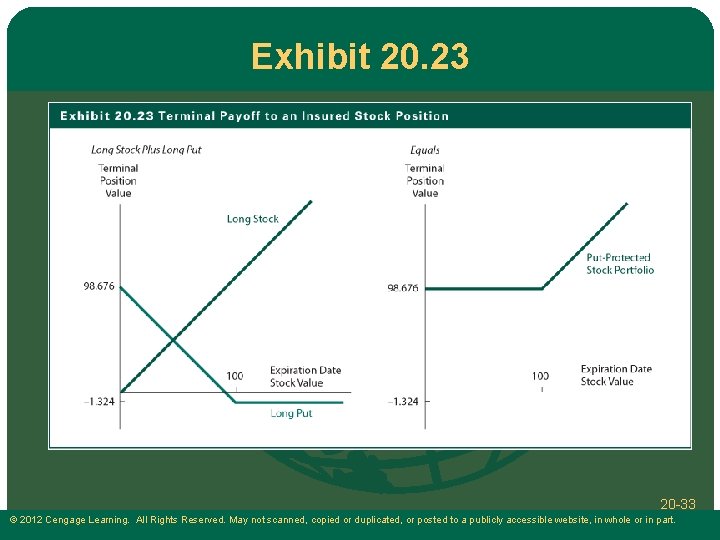 Exhibit 20.23

Exhibit 20.23 Terminal Payoff to an Insured Stock Position

Long Stock Plus Long Put

Terminal Position Value

Long Stock

98.676

100

Expiration Date Stock Value

–1.324

Long Put

Equals

Terminal Position Value

Put-Protected Stock Portfolio

98.676

100

Expiration Date Stock Value

–1.324

20-33

© 2012 Cengage Learning. All Rights Reserved. May not scanned, copied or duplicated, or posted to a publicly accessible website, in whole or in part.